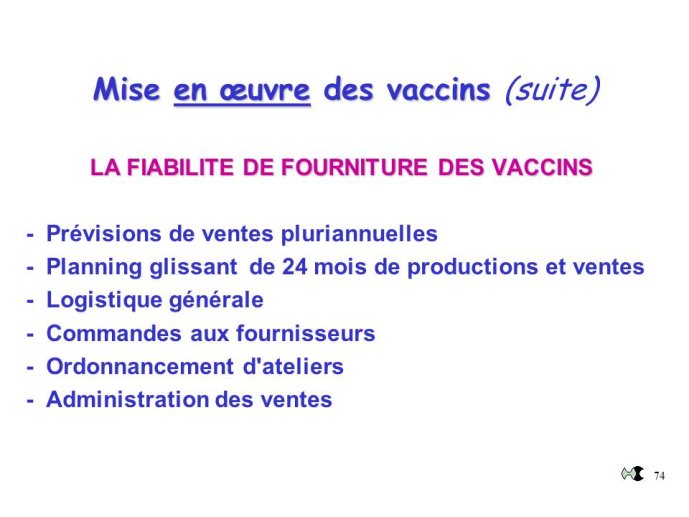 Mise en œuvre des vaccins (suite)

LA FIABILITE DE FOURNITURE DES VACCINS

- Prévisions de ventes pluriannuelles
- Planning glissant de 24 mois de productions et ventes
- Logistique générale
- Commandes aux fournisseurs
- Ordonnancement d'ateliers
- Administration des ventes

74